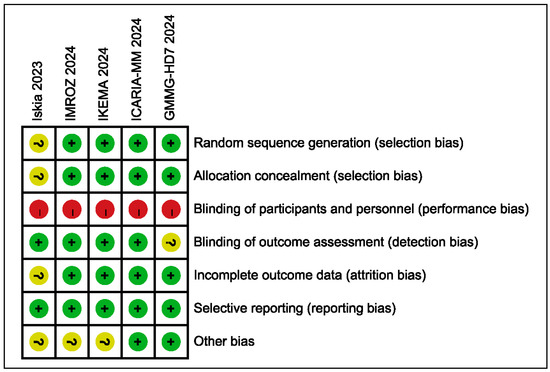 | Iskia 2023 | IMROZ 2024 | IKEMA 2024 | ICARIA-MM 2024 | GMMG-HD7 2024 | |
|---|---|---|---|---|---|
| ? | + | + | + | + | Random sequence generation (selection bias) |
| ? | + | + | + | + | Allocation concealment (selection bias) |
| - | - | - | - | - | Blinding of participants and personnel (performance bias) |
| + | + | + | + | ? | Blinding of outcome assessment (detection bias) |
| ? | + | + | + | + | Incomplete outcome data (attrition bias) |
| + | + | + | + | + | Selective reporting (reporting bias) |
| ? | ? | ? | + | + | Other bias |